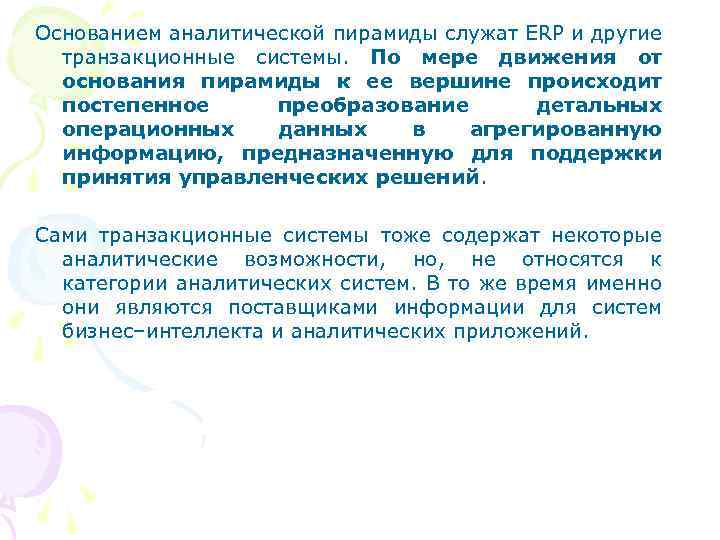 Основанием аналитической пирамиды служат ERP и другие транзакционные системы. По мере движения от основания пирамиды к ее вершине происходит постепенное преобразование детальных операционных данных в агрегированную информацию, предназначенную для поддержки принятия управленческих решений.

Сами транзакционные системы тоже содержат некоторые аналитические возможности, но, не относятся к категории аналитических систем. В то же время именно они являются поставщиками информации для систем бизнес–интеллекта и аналитических приложений.